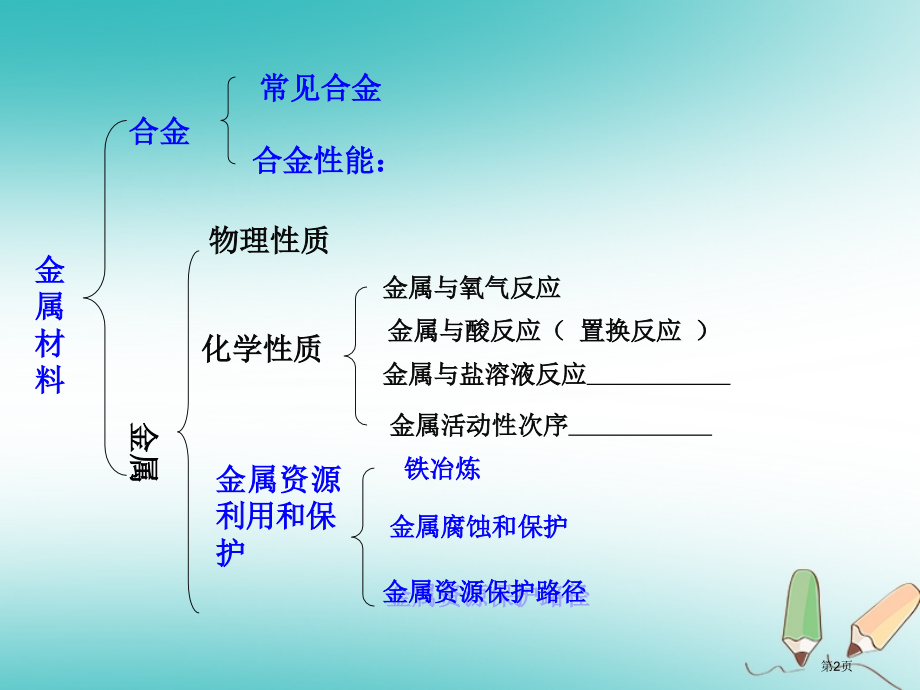 金属材料

合金

常见合金

合金性能：

金属

物理性质

化学性质

金属与氧气反应

金属与酸反应（ 置换反应 ）

金属与盐溶液反应___________

金属活动性次序___________

金属资源利用和保护

铁冶炼

金属腐蚀和保护

金属资源保护路径

第2页